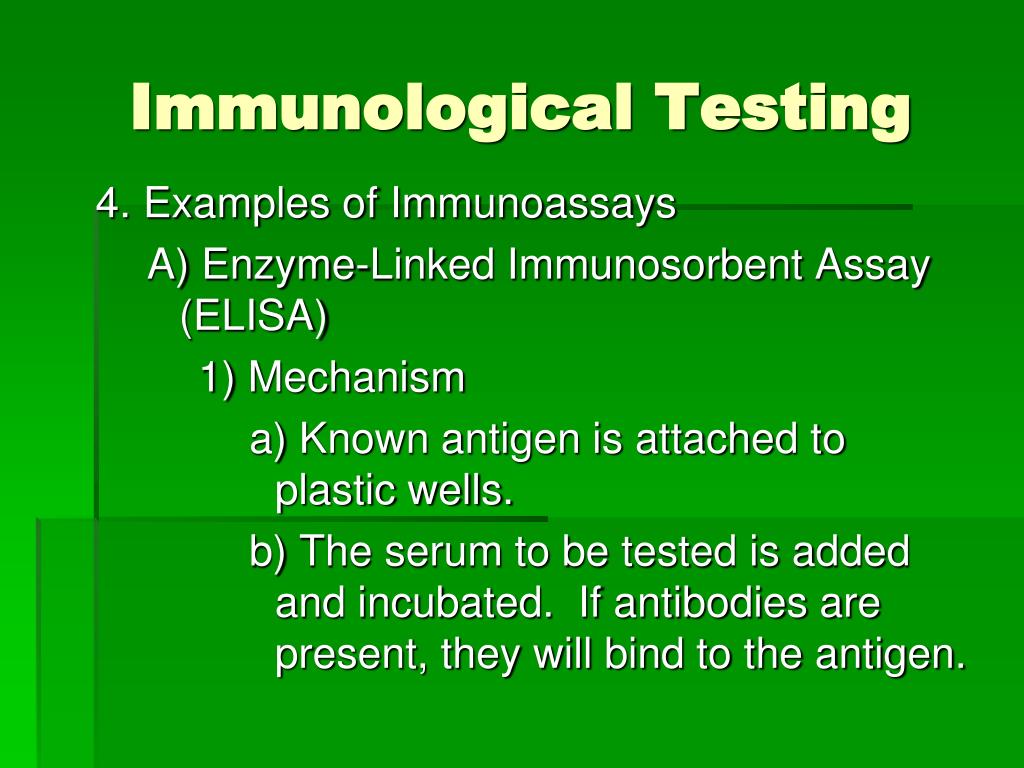 Immunological Testing

4. Examples of Immunoassays

A) Enzyme-Linked Immunosorbent Assay (ELISA)

1) Mechanism

a) Known antigen is attached to plastic wells.

b) The serum to be tested is added and incubated. If antibodies are present, they will bind to the antigen.